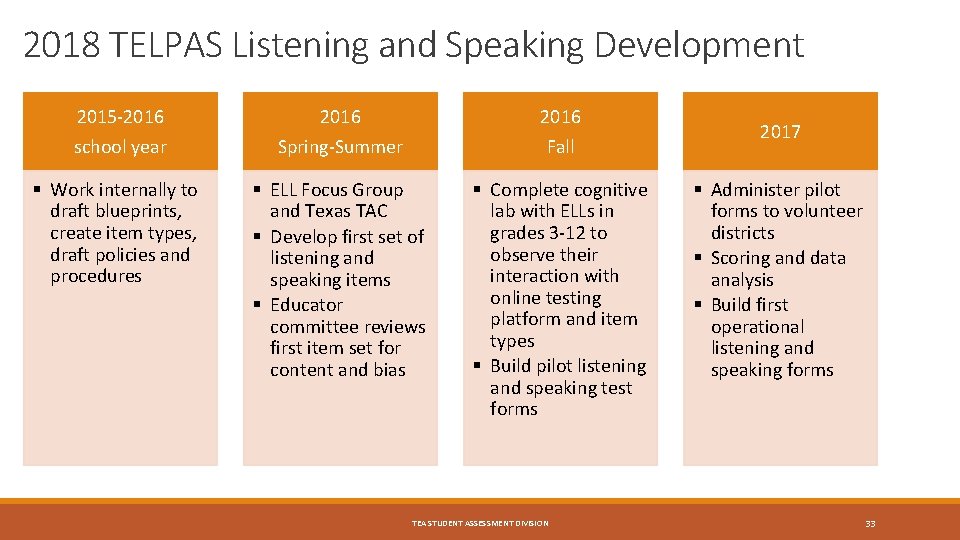 2018 TELPAS Listening and Speaking Development

2015-2016
school year

▪ Work internally to draft blueprints, create item types, draft policies and procedures

2016
Spring-Summer

▪ ELL Focus Group and Texas TAC
▪ Develop first set of listening and speaking items
▪ Educator committee reviews first item set for content and bias

2016
Fall

▪ Complete cognitive lab with ELLs in grades 3-12 to observe their interaction with online testing platform and item types
▪ Build pilot listening and speaking test forms

2017

▪ Administer pilot forms to volunteer districts
▪ Scoring and data analysis
▪ Build first operational listening and speaking forms

TEA STUDENT ASSESSMENT DIVISION

33